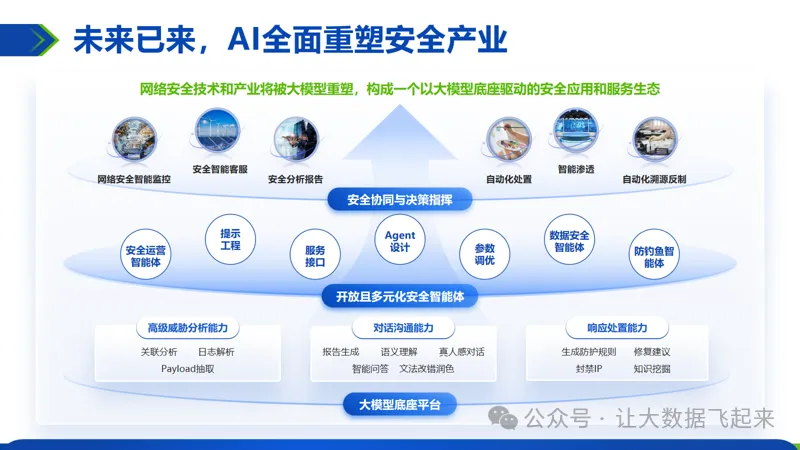 未来已来，AI全面重塑安全产业

网络安全技术和产业将被大模型重塑，构成一个以大模型底座驱动的安全应用和服务生态

网络安全智能监控
安全智能客服
安全分析报告
自动化处置
智能渗透
自动化溯源反制

安全协同与决策指挥

安全运营智能体
提示工程
服务接口
Agent设计
参数调优
数据安全智能体
防钓鱼智能体

开放且多元化安全智能体

高级威胁分析能力
关联分析 日志解析
Payload抽取

对话沟通能力
报告生成 语义理解 真人感对话
智能问答 文法改错润色

响应处置能力
生成防护规则 修复建议
封禁IP 知识挖掘

大模型底座平台

公众号 · 让大数据飞起来